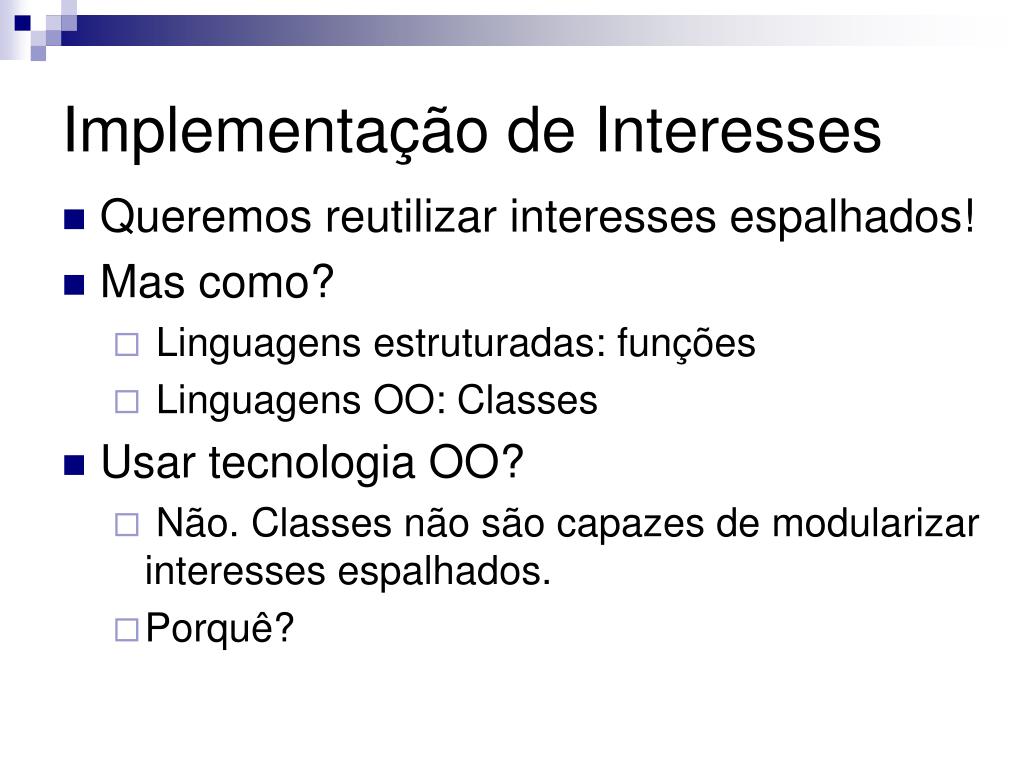 Implementação de Interesses

Queremos reutilizar interesses espalhados!

Mas como?

Linguagens estruturadas: funções

Linguagens OO: Classes

Usar tecnologia OO?

Não. Classes não são capazes de modularizar interesses espalhados.

Porquê?